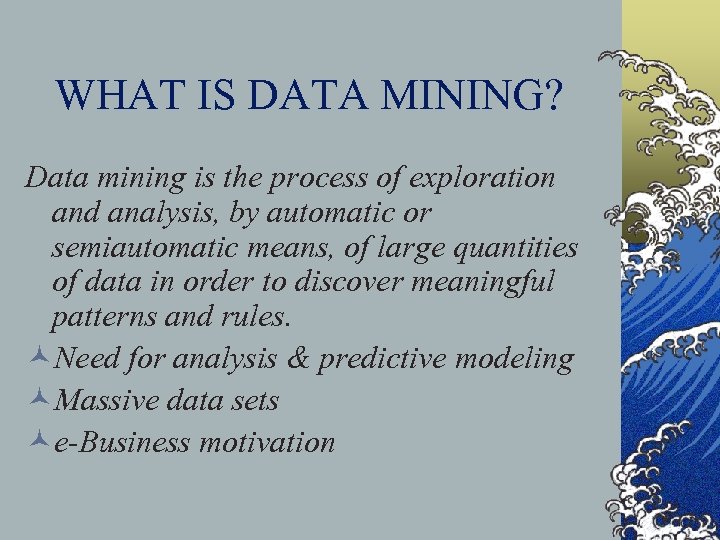 WHAT IS DATA MINING?

Data mining is the process of exploration and analysis, by automatic or semiautomatic means, of large quantities of data in order to discover meaningful patterns and rules.

Need for analysis & predictive modeling

Massive data sets

e-Business motivation